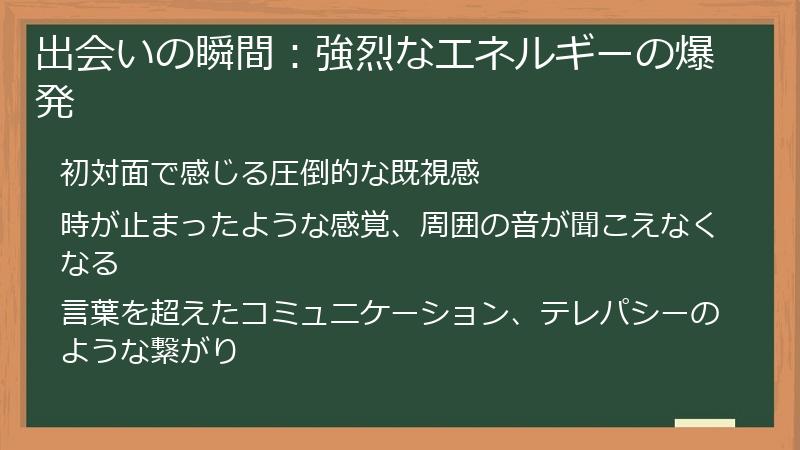 出会いの瞬間：強烈なエネルギーの爆発

初対面で感じる圧倒的な既視感

時が止まったような感覚、周囲の音が聞こえなくなる

言葉を超えたコミュニケーション、テレパシーのような繋がり